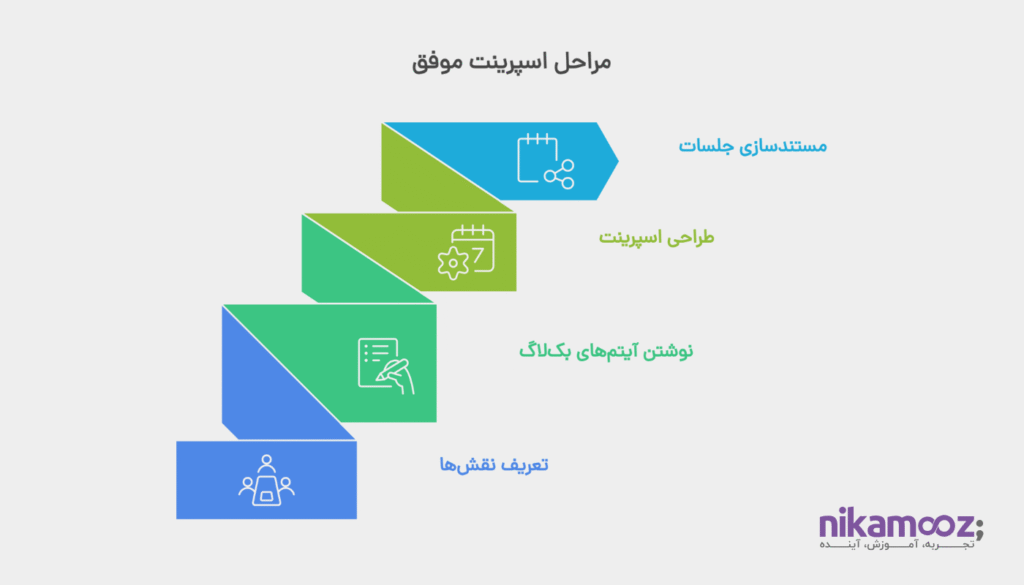 مراحل اسپرینت موفق

مستندسازی جلسات

طراحی اسپرینت

7

نوشتن آیتم‌های بک‌لاگ

تعریف نقش‌ها

nikamooz;
تجربه، آموزش، آینده